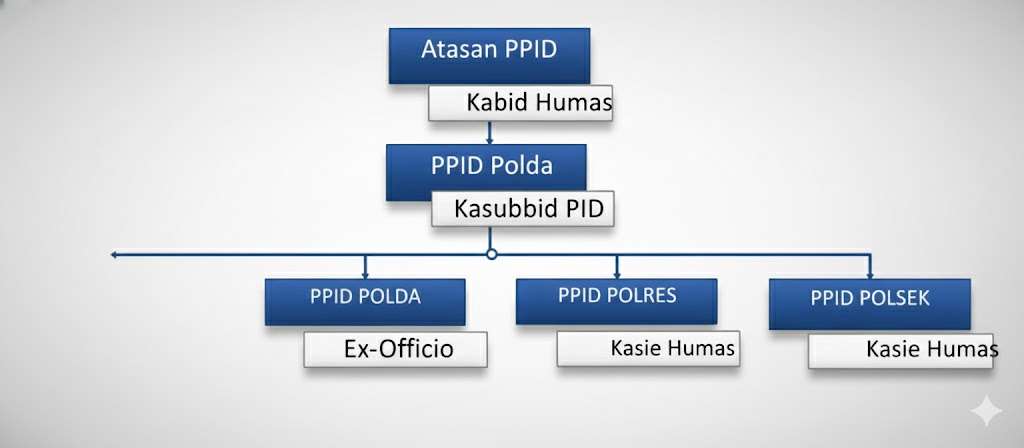 Atasan PPID
Kabid Humas
PPID Polda
Kasubbid PID
PPID POLDA
Ex-Officio
PPID POLRES
Kasie Humas
PPID POLSEK
Kasie Humas